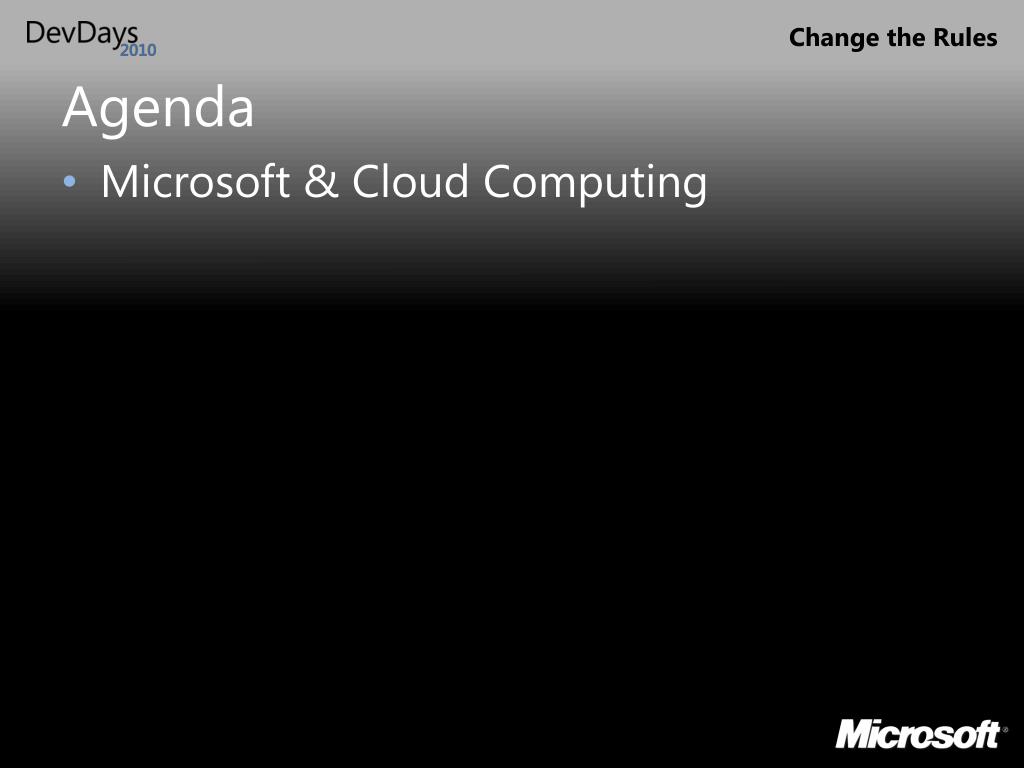 DevDays 2010

Change the Rules

Agenda

• Microsoft & Cloud Computing

Microsoft®